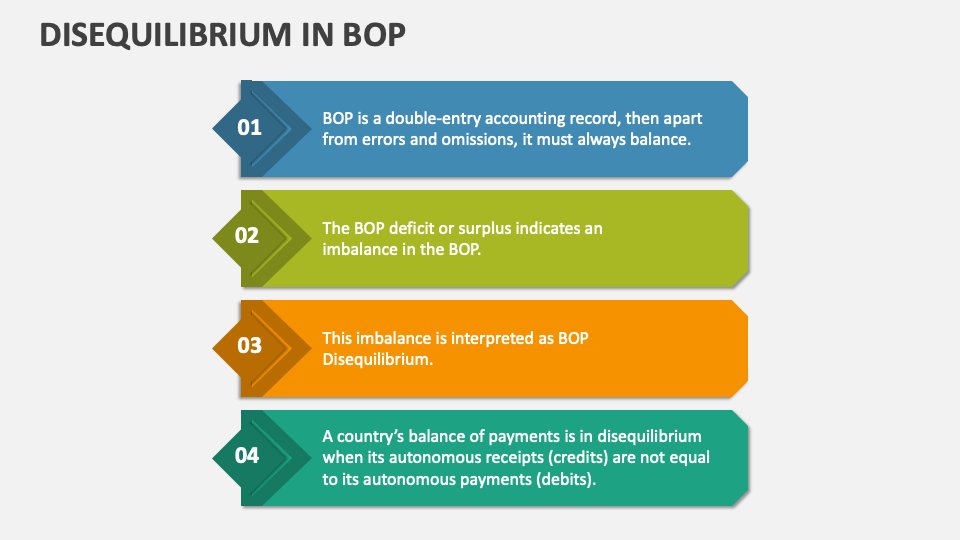 DISEQUILIBRIUM IN BOP

01

BOP is a double-entry accounting record, then apart from errors and omissions, it must always balance.

02

The BOP deficit or surplus indicates an imbalance in the BOP.

03

This imbalance is interpreted as BOP Disequilibrium.

04

A country's balance of payments is in disequilibrium when its autonomous receipts (credits) are not equal to its autonomous payments (debits).